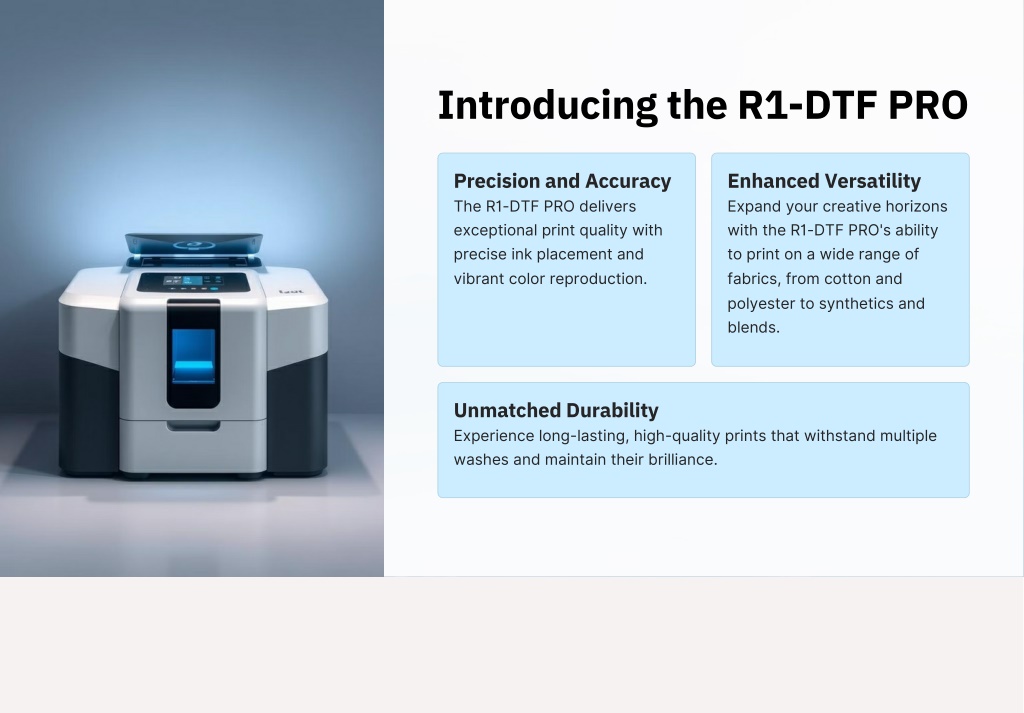 Introducing the R1-DTF PRO

Precision and Accuracy
The R1-DTF PRO delivers exceptional print quality with precise ink placement and vibrant color reproduction.

Enhanced Versatility
Expand your creative horizons with the R1-DTF PRO's ability to print on a wide range of fabrics, from cotton and polyester to synthetics and blends.

Unmatched Durability
Experience long-lasting, high-quality prints that withstand multiple washes and maintain their brilliance.